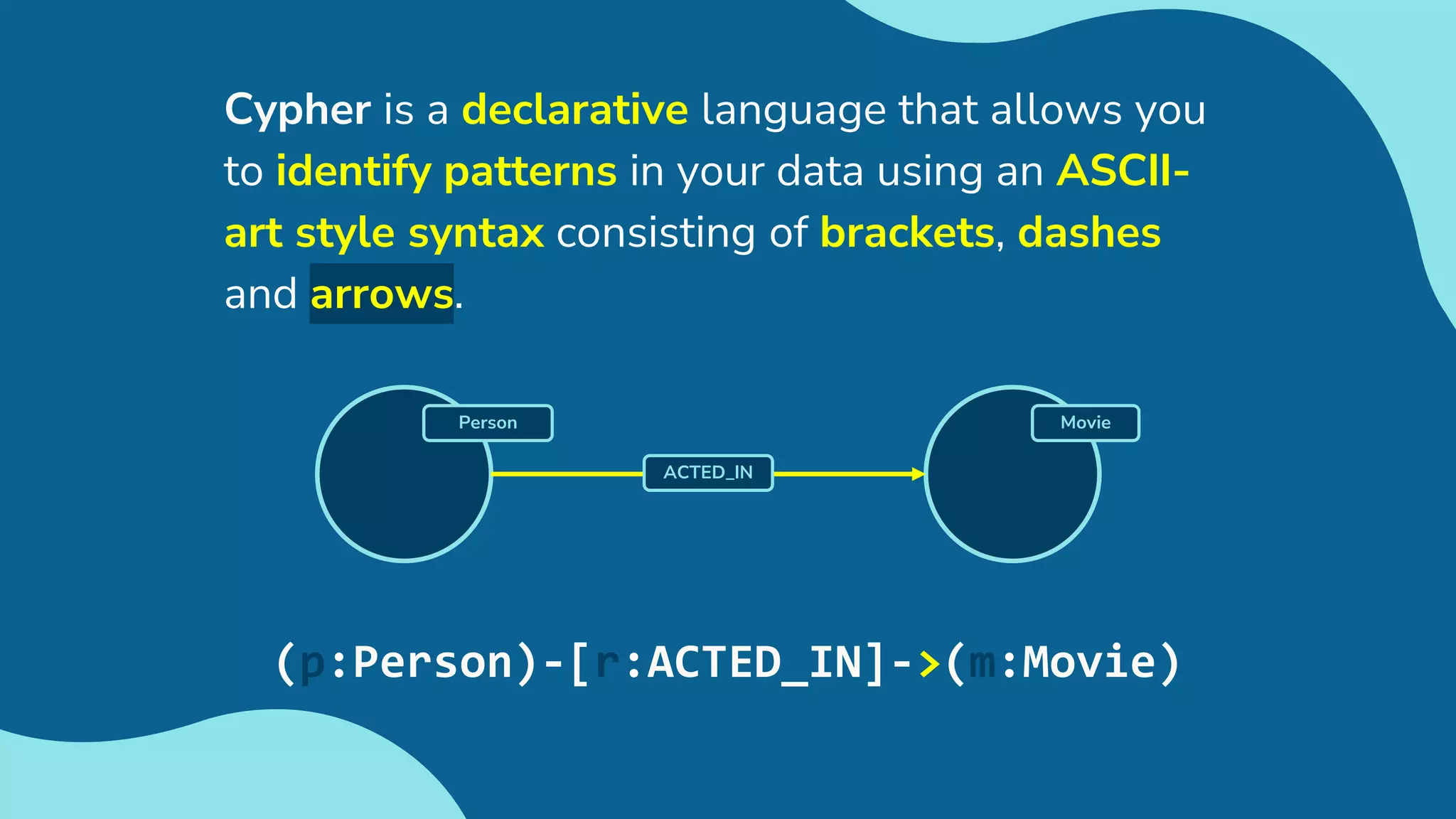 Cypher is a declarative language that allows you to identify patterns in your data using an ASCII-art style syntax consisting of brackets, dashes and arrows.

Person

ACTED_IN

Movie

(p:Person)-[r:ACTED_IN]->(m:Movie)